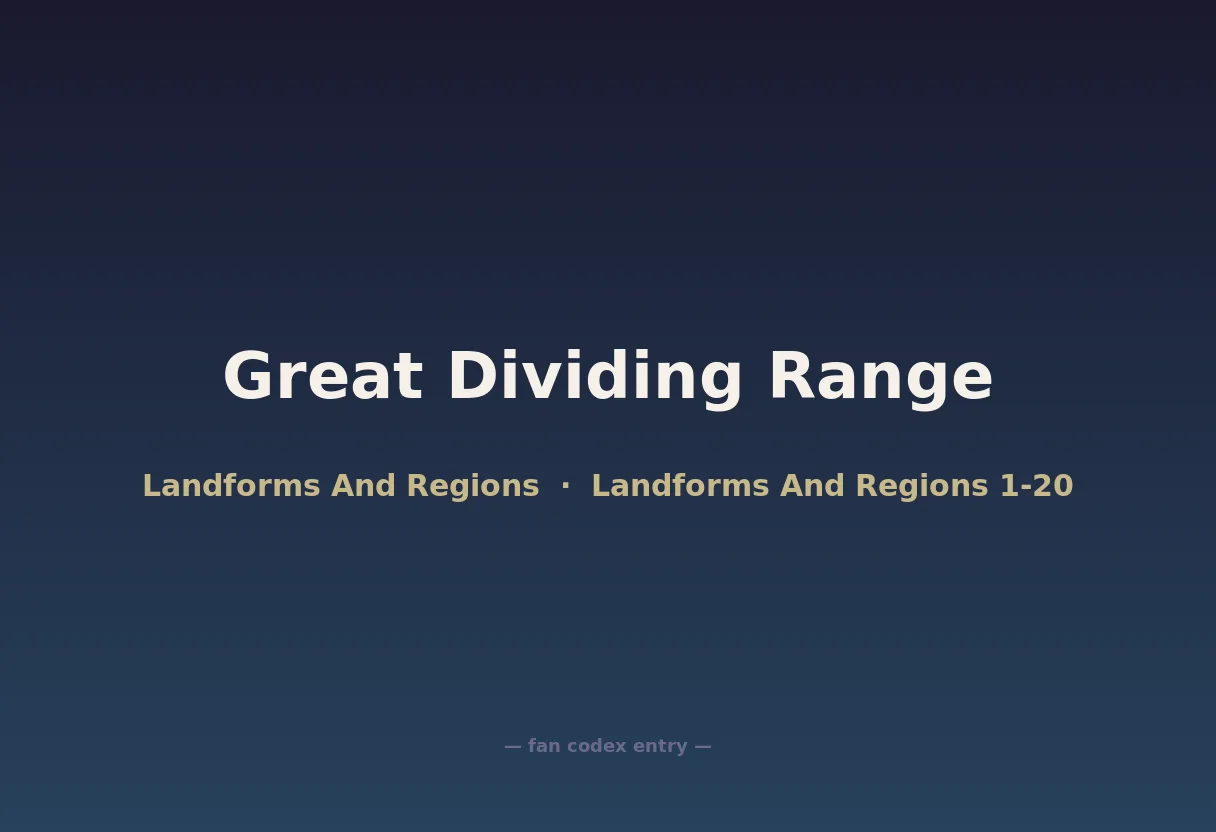 Great Dividing Range

Landforms And Regions · Landforms And Regions 1-20

— fan codex entry —